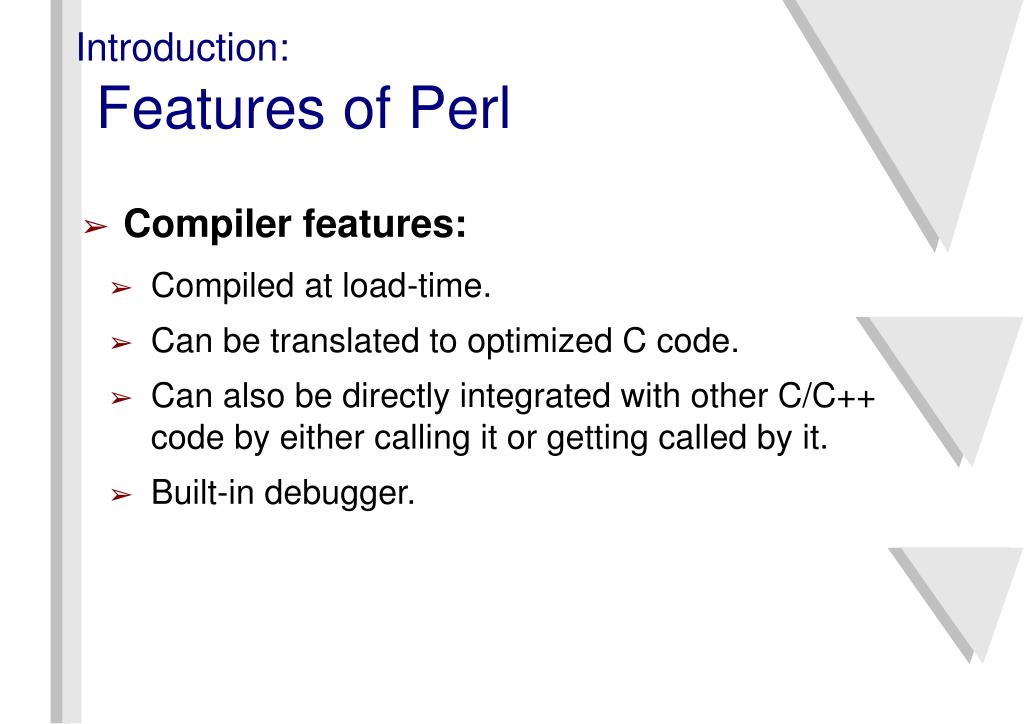 Introduction:
Features of Perl

➢ Compiler features:

➢ Compiled at load-time.

➢ Can be translated to optimized C code.

➢ Can also be directly integrated with other C/C++ code by either calling it or getting called by it.

➢ Built-in debugger.